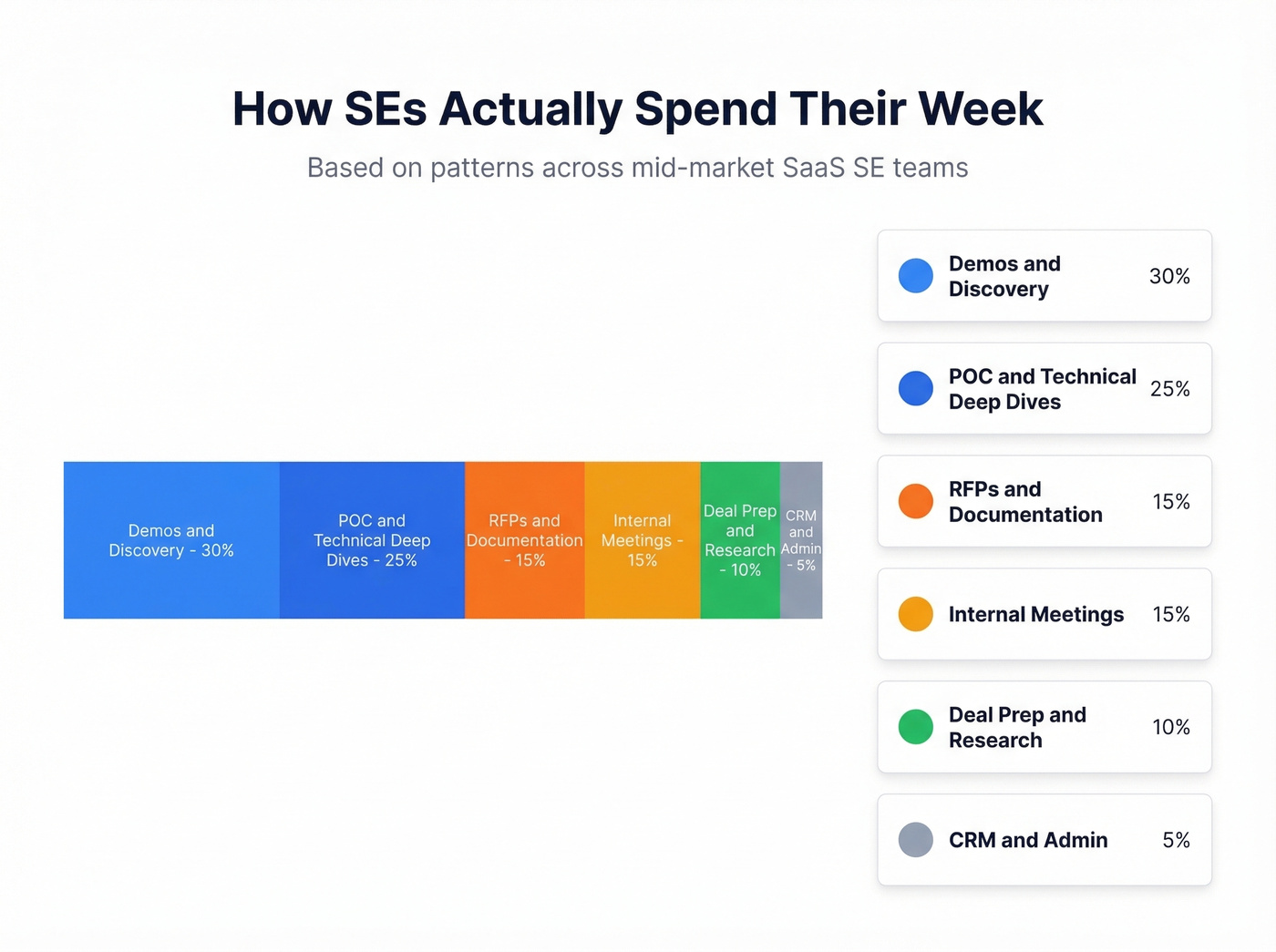 How SEs Actually Spend Their Week

Based on patterns across mid-market SaaS SE teams

Demos and Discovery - 30%

POC and Technical Deep Dives - 25%

RFPs and Documentation - 15%

Internal Meetings - 15%

Deal Prep and Research - 10%

CRM and Admin - 5%

Demos and Discovery 30%

POC and Technical Deep Dives 25%

RFPs and Documentation 15%

Internal Meetings 15%

Deal Prep and Research 10%

CRM and Admin 5%